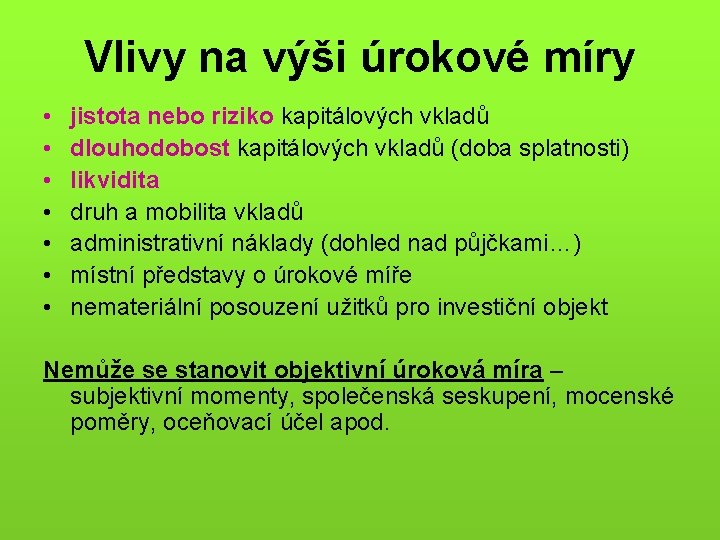 Vlivy na výši úrokové míry

• jistota nebo riziko kapitálových vkladů
• dlouhodobost kapitálových vkladů (doba splatnosti)
• likvidita
• druh a mobilita vkladů
• administrativní náklady (dohled nad půjčkami…)
• místní představy o úrokové míře
• nemateriální posouzení užitků pro investiční objekt

Nemůže se stanovit objektivní úroková míra – subjektivní momenty, společenská seskupení, mocenské poměry, oceňovací účel apod.